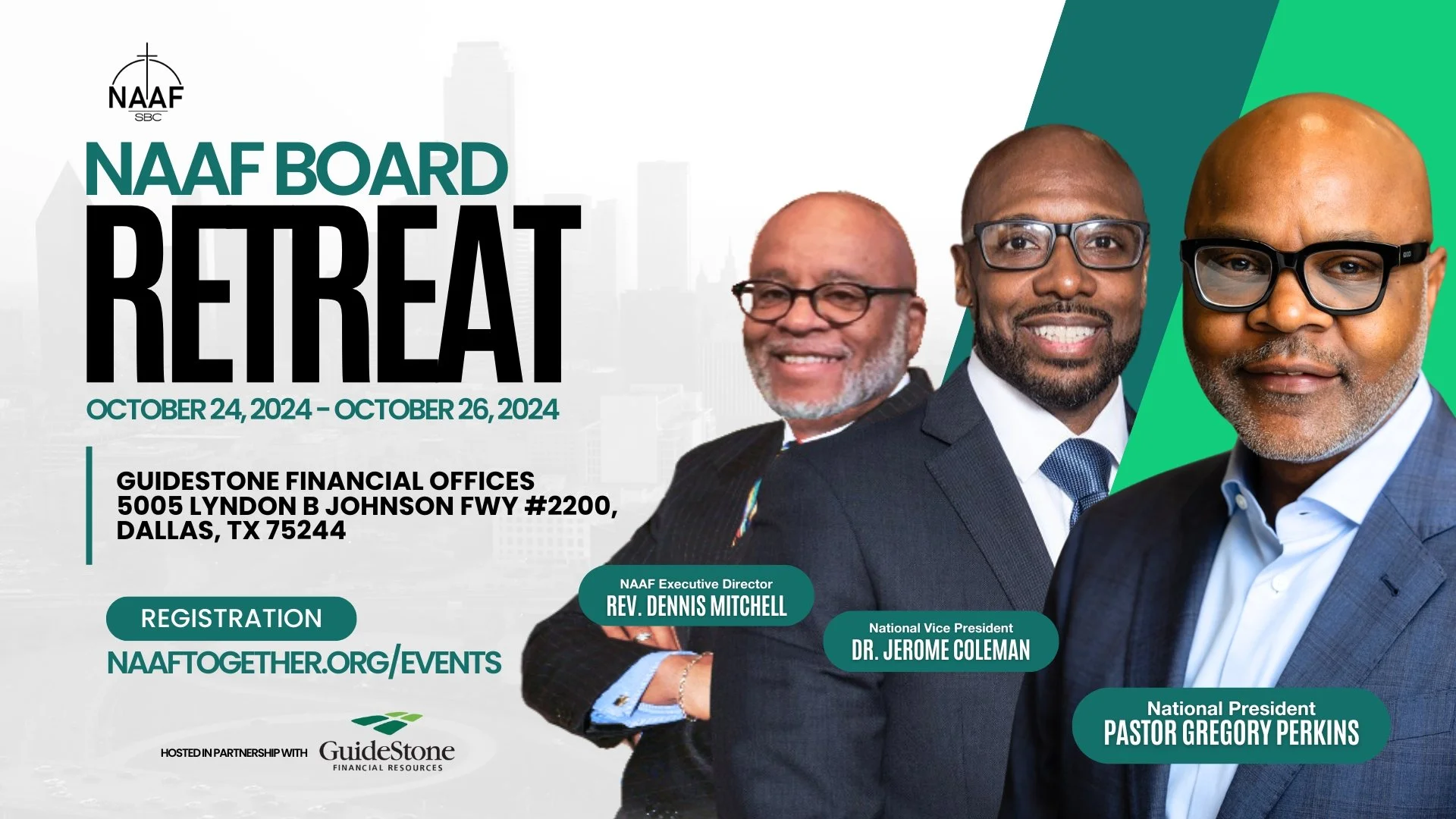 NAAF
SBC

NAAF BOARD
RETREAT

OCTOBER 24, 2024 - OCTOBER 26, 2024

GUIDESTONE FINANCIAL OFFICES
5005 LYNDON B JOHNSON FWY #2200,
DALLAS, TX 75244

REGISTRATION
NAAFTOGETHER.ORG/EVENTS

HOSTED IN PARTNERSHIP WITH GuideStone FINANCIAL RESOURCES

NAAF Executive Director
REV. DENNIS MITCHELL

National Vice President
DR. JEROME COLEMAN

National President
PASTOR GREGORY PERKINS